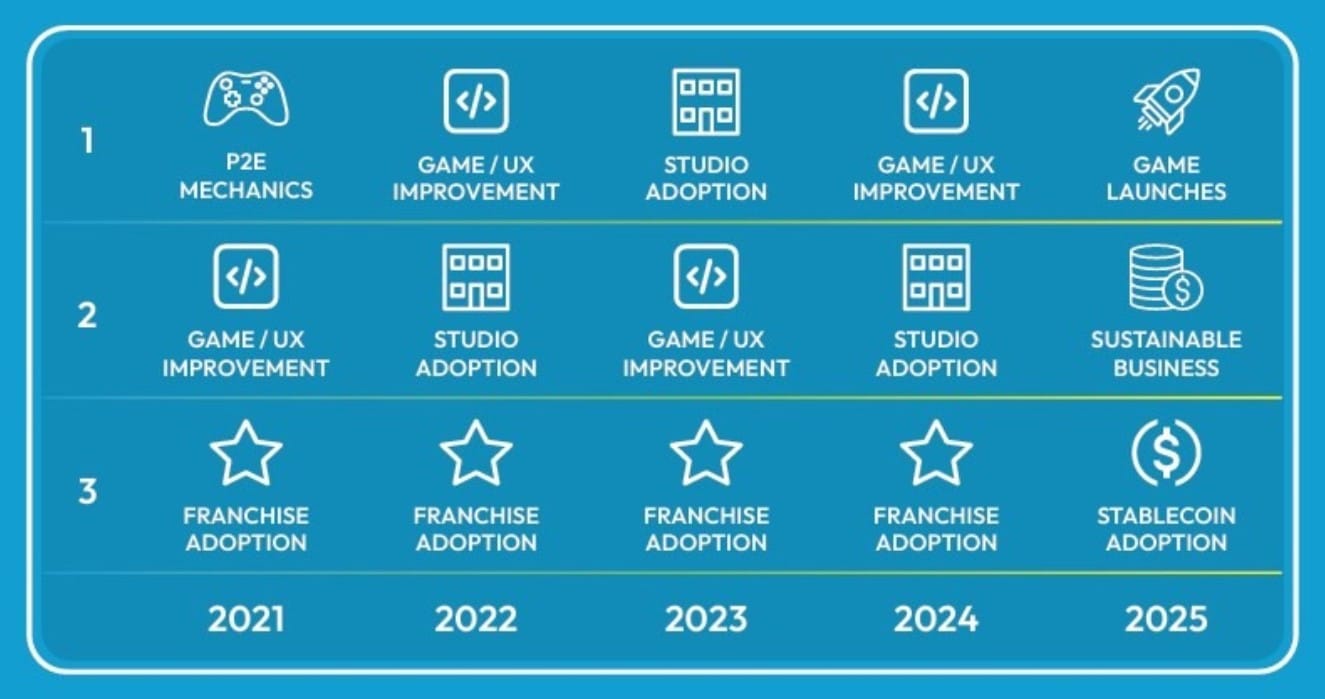 |   |   |   |   |   |   |
|---|---|---|---|---|---|
| 1 | P2E MECHANICS | GAME / UX IMPROVEMENT | STUDIO ADOPTION | GAME / UX IMPROVEMENT | GAME LAUNCHES |
| 2 | GAME / UX IMPROVEMENT | STUDIO ADOPTION | GAME / UX IMPROVEMENT | STUDIO ADOPTION | SUSTAINABLE BUSINESS |
| 3 | FRANCHISE ADOPTION | FRANCHISE ADOPTION | FRANCHISE ADOPTION | FRANCHISE ADOPTION | STABLECOIN ADOPTION |
|   | 2021 | 2022 | 2023 | 2024 | 2025 |